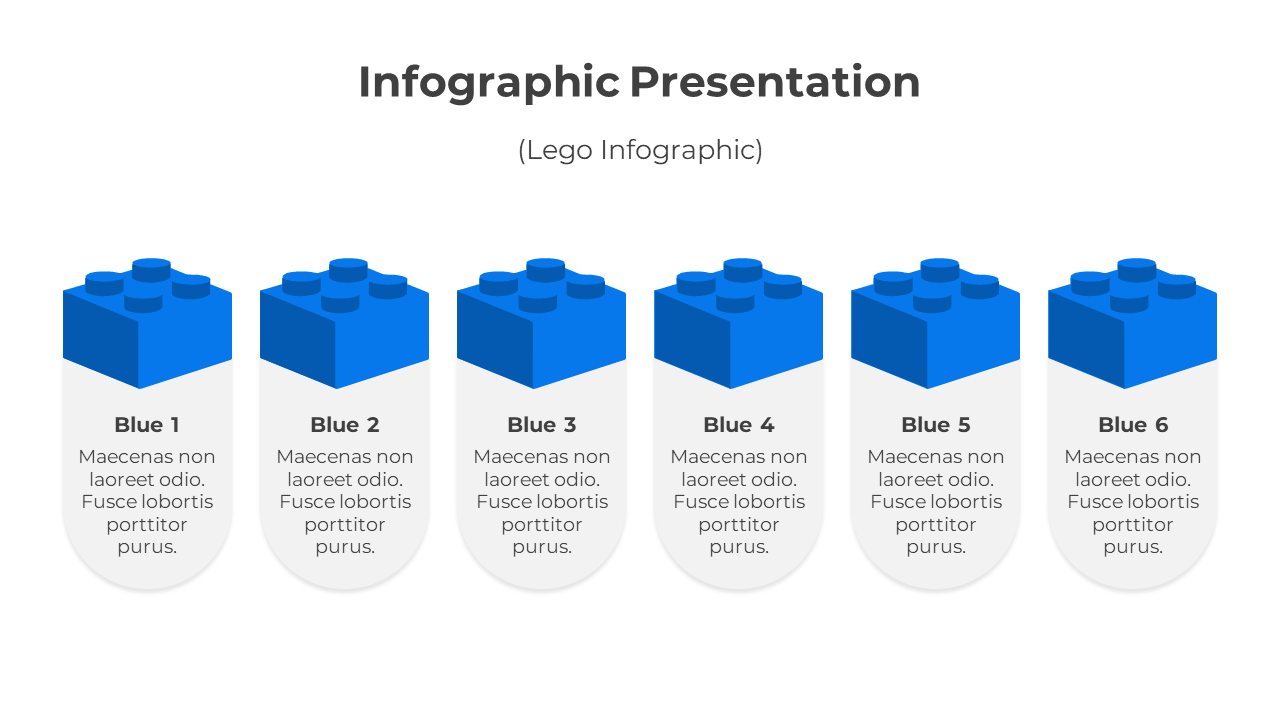 Infographic Presentation

(Lego Infographic)

Blue 1

Maecenas non laoreet odio. Fusce lobortis porttitor purus.

Blue 2

Maecenas non laoreet odio. Fusce lobortis porttitor purus.

Blue 3

Maecenas non laoreet odio. Fusce lobortis porttitor purus.

Blue 4

Maecenas non laoreet odio. Fusce lobortis porttitor purus.

Blue 5

Maecenas non laoreet odio. Fusce lobortis porttitor purus.

Blue 6

Maecenas non laoreet odio. Fusce lobortis porttitor purus.